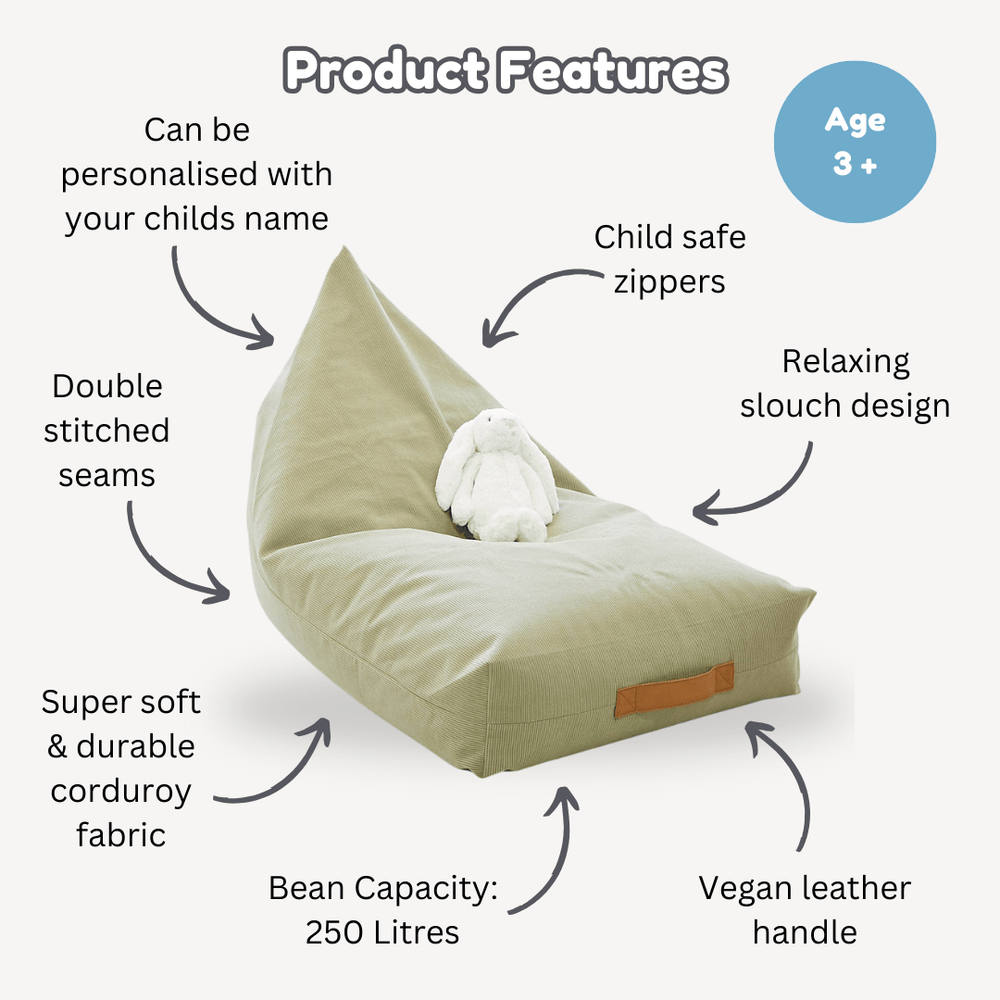 Product Features

Age
3 +

Can be personalised with your childs name

Child safe zippers

Relaxing slouch design

Double stitched seams

Super soft & durable corduroy fabric

Bean Capacity: 250 Litres

Vegan leather handle